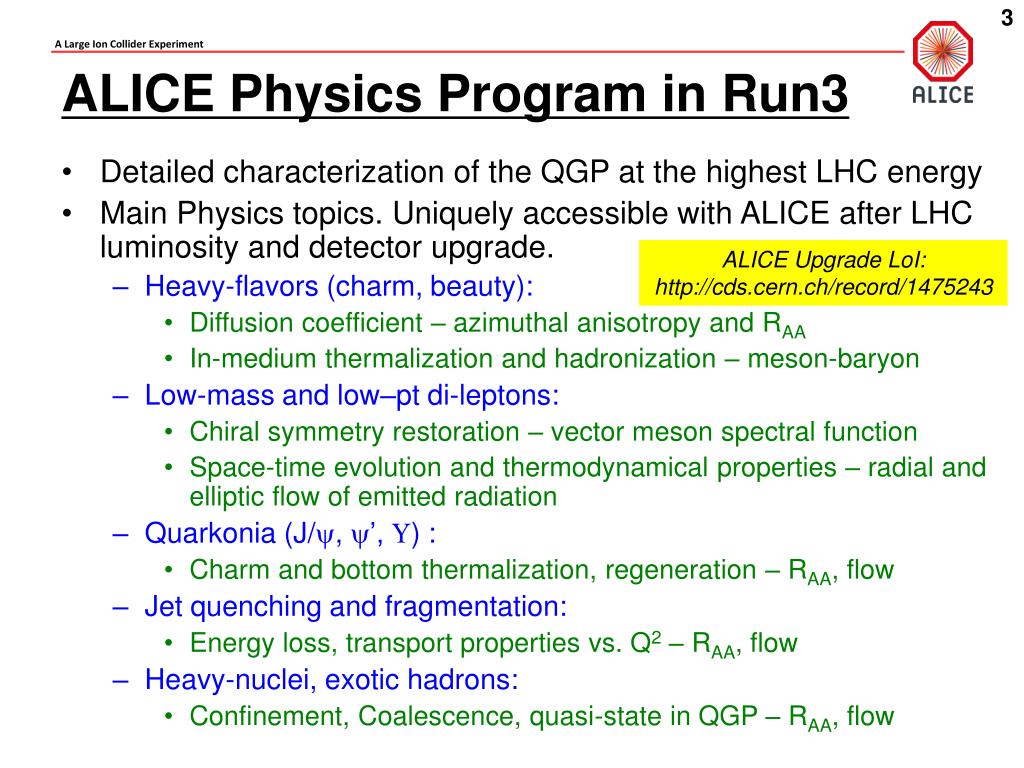 3

A Large Ion Collider Experiment

ALICE

ALICE Physics Program in Run3

• Detailed characterization of the QGP at the highest LHC energy
• Main Physics topics. Uniquely accessible with ALICE after LHC luminosity and detector upgrade.

ALICE Upgrade LoI: http://cds.cern.ch/record/1475243

– Heavy-flavors (charm, beauty):
• Diffusion coefficient – azimuthal anisotropy and $R_{AA}$
• In-medium thermalization and hadronization – meson-baryon
– Low-mass and low–pt di-leptons:
• Chiral symmetry restoration – vector meson spectral function
• Space-time evolution and thermodynamical properties – radial and elliptic flow of emitted radiation
– Quarkonia (J/$\psi$, $\psi$', $\Upsilon$) :
• Charm and bottom thermalization, regeneration – $R_{AA}$, flow
– Jet quenching and fragmentation:
• Energy loss, transport properties vs. $Q^2$ – $R_{AA}$, flow
– Heavy-nuclei, exotic hadrons:
• Confinement, Coalescence, quasi-state in QGP – $R_{AA}$, flow